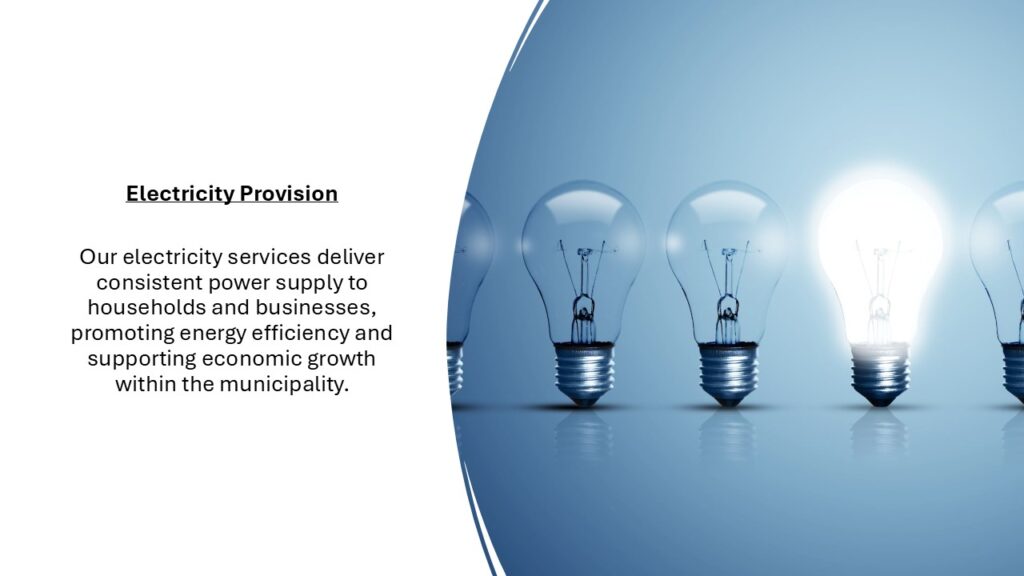 Electricity Provision

Our electricity services deliver consistent power supply to households and businesses, promoting energy efficiency and supporting economic growth within the municipality.